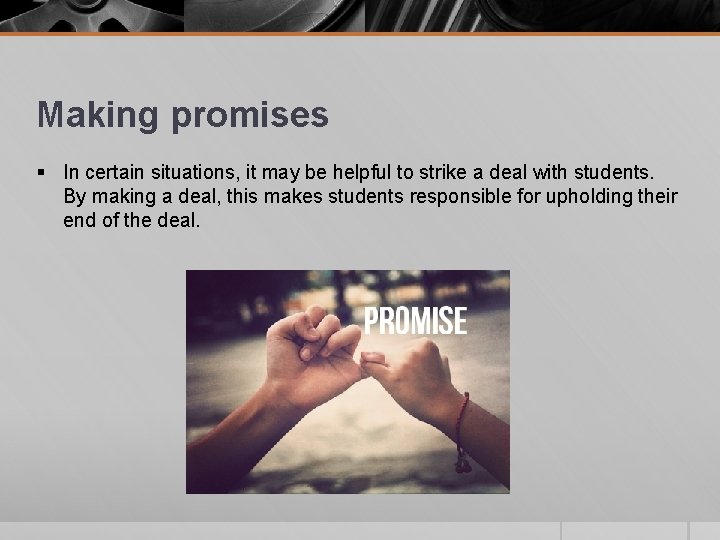 Making promises

▪ In certain situations, it may be helpful to strike a deal with students. By making a deal, this makes students responsible for upholding their end of the deal.

PROMISE